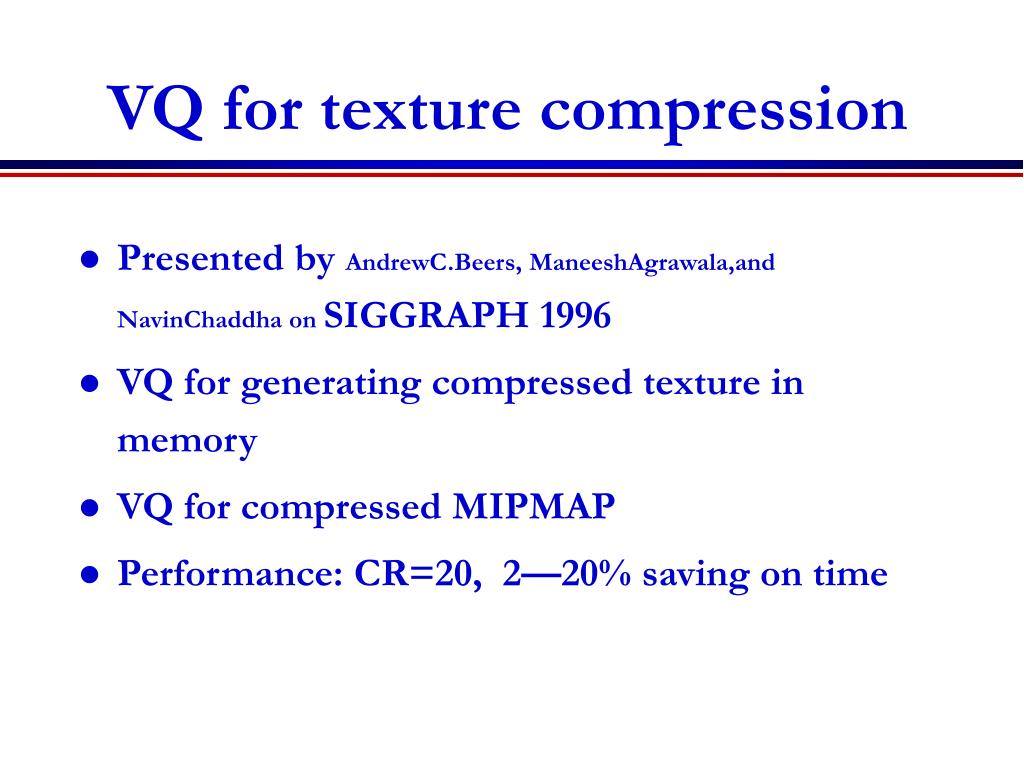 VQ for texture compression

- Presented by AndrewC.Beers, ManeeshAgrawala,and NavinChaddha on SIGGRAPH 1996
- VQ for generating compressed texture in memory
- VQ for compressed MIPMAP
- Performance: CR=20, 2—20% saving on time